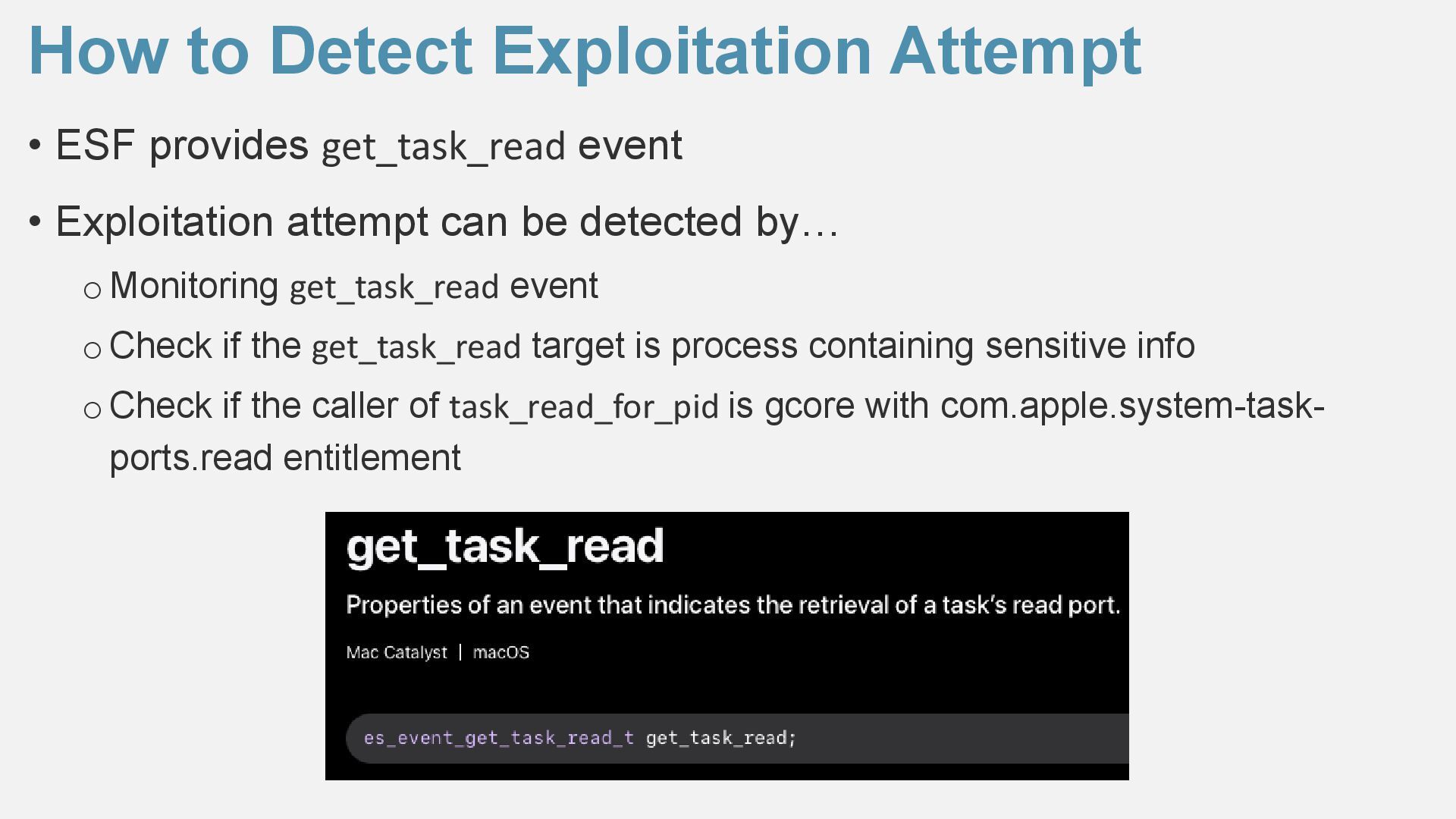 How to Detect Exploitation Attempt

• ESF provides get_task_read event

• Exploitation attempt can be detected by…

o Monitoring get_task_read event

o Check if the get_task_read target is process containing sensitive info

o Check if the caller of task_read_for_pid is gcore with com.apple.system-task-ports.read entitlement

get_task_read

Properties of an event that indicates the retrieval of a task's read port.

Mac Catalyst | macOS

es_event_get_task_read_t get_task_read;